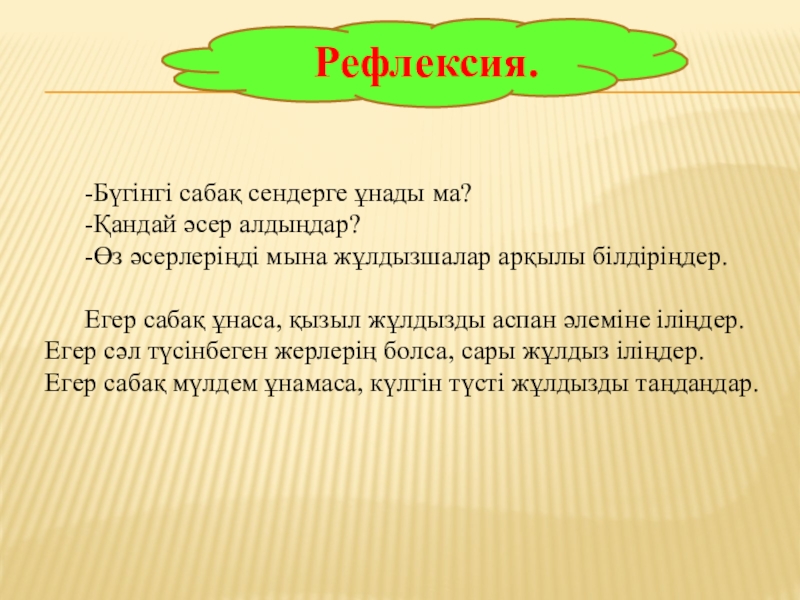 Рефлексия.

-Бүгінгі сабақ сендерге ұнады ма?
-Қандай әсер алдыңдар?
-Өз әсерлеріңді мына жұлдызшалар арқылы білдіріңдер.

Егер сабақ ұнаса, қызыл жұлдызды аспан әлеміне іліңдер.
Егер сәл түсінбеген жерлерің болса, сары жұлдыз іліңдер.
Егер сабақ мүлдем ұнамаса, күлгін түсті жұлдызды таңдаңдар.